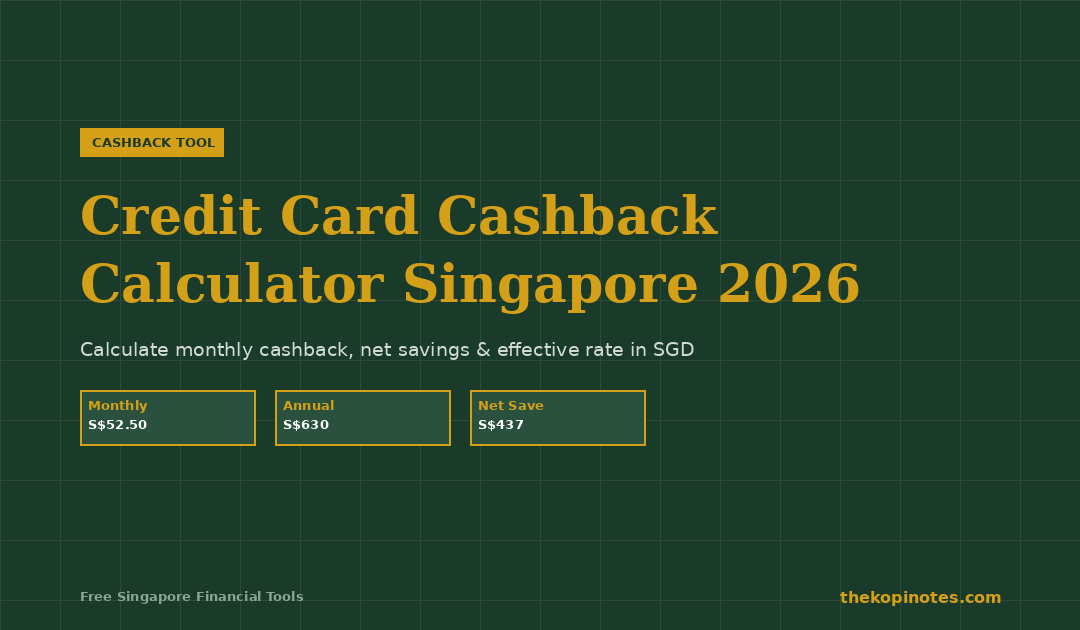 CASHBACK TOOL

Credit Card Cashback Calculator Singapore 2026

Calculate monthly cashback, net savings & effective rate in SGD

Monthly
S$52.50

Annual
S$630

Net Save
S$437

Free Singapore Financial Tools

thekopinotes.com